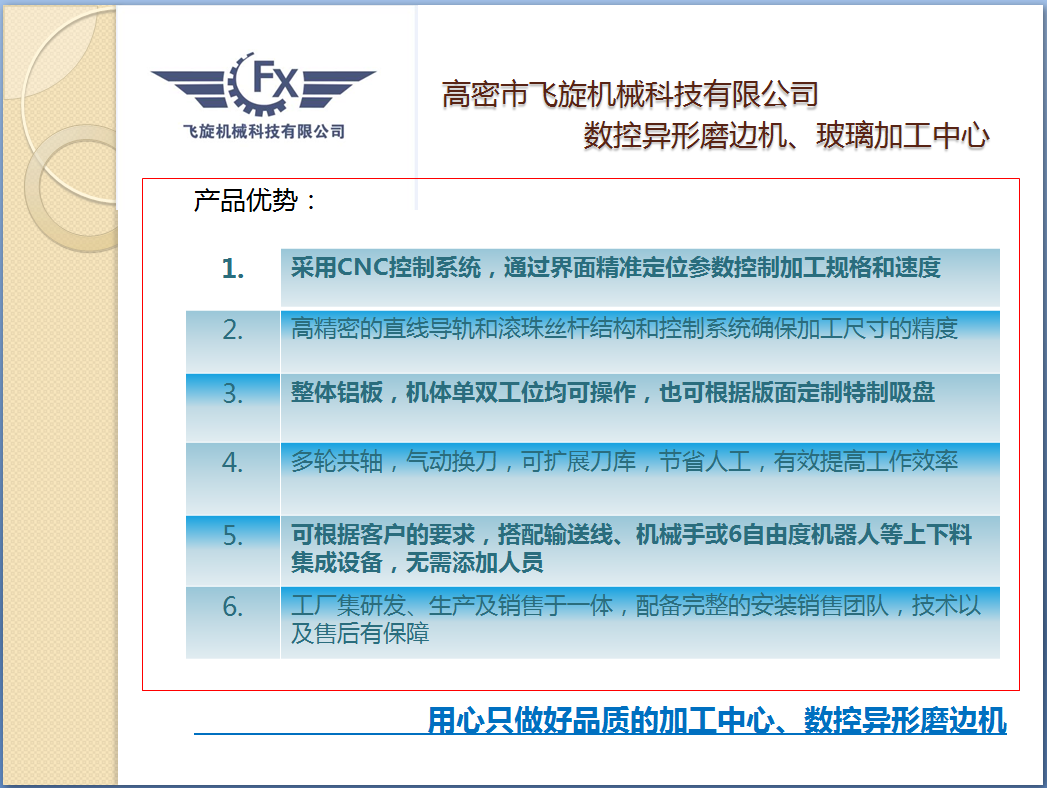 FX
飞旋机械科技有限公司

高密市飞旋机械科技有限公司
数控异形磨边机、玻璃加工中心

产品优势：

| 1. | 采用CNC控制系统，通过界面精准定位参数控制加工规格和速度 |
|---|---|
| 2. | 高精密的直线导轨和滚珠丝杆结构和控制系统确保加工尺寸的精度 |
| 3. | 整体铝板，机体单双工位均可操作，也可根据版面定制特制吸盘 |
| 4. | 多轮共轴，气动换刀，可扩展刀库，节省人工，有效提高工作效率 |
| 5. | 可根据客户的要求，搭配输送线、机械手或6自由度机器人等上下料集成设备，无需添加人员 |
| 6. | 工厂集研发、生产及销售于一体，配备完整的安装销售团队，技术以及售后有保障 |

用心只做好品质的加工中心、数控异形磨边机